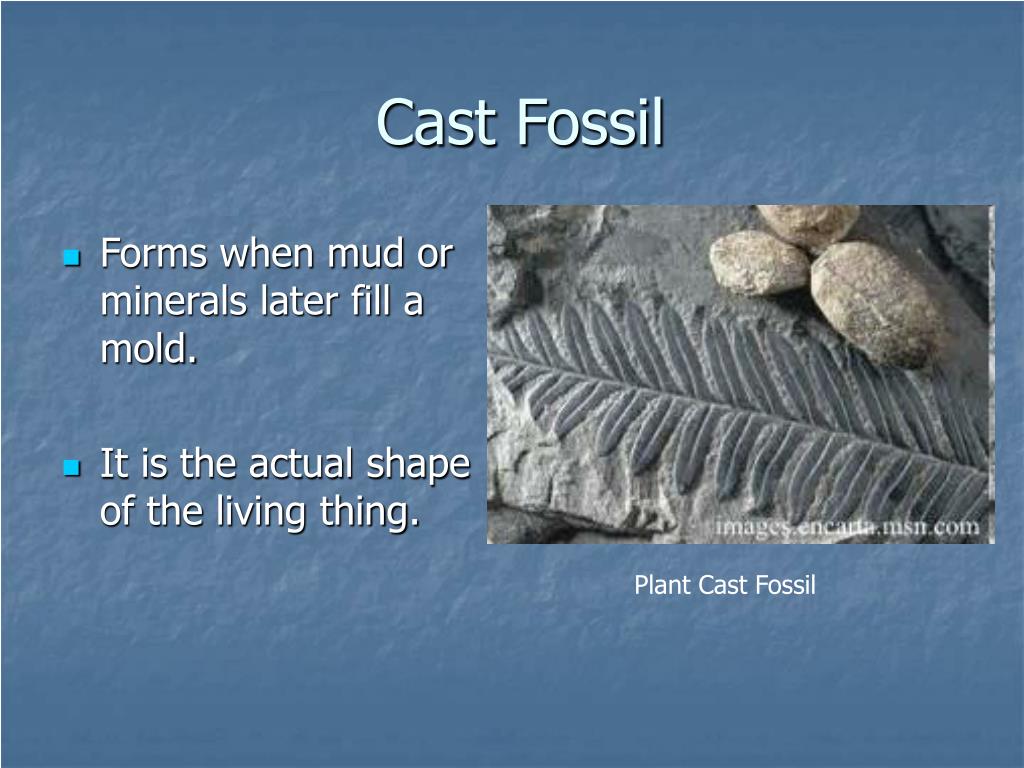 Cast Fossil

Forms when mud or minerals later fill a mold.

It is the actual shape of the living thing.

images.encarta.msn.com

Plant Cast Fossil